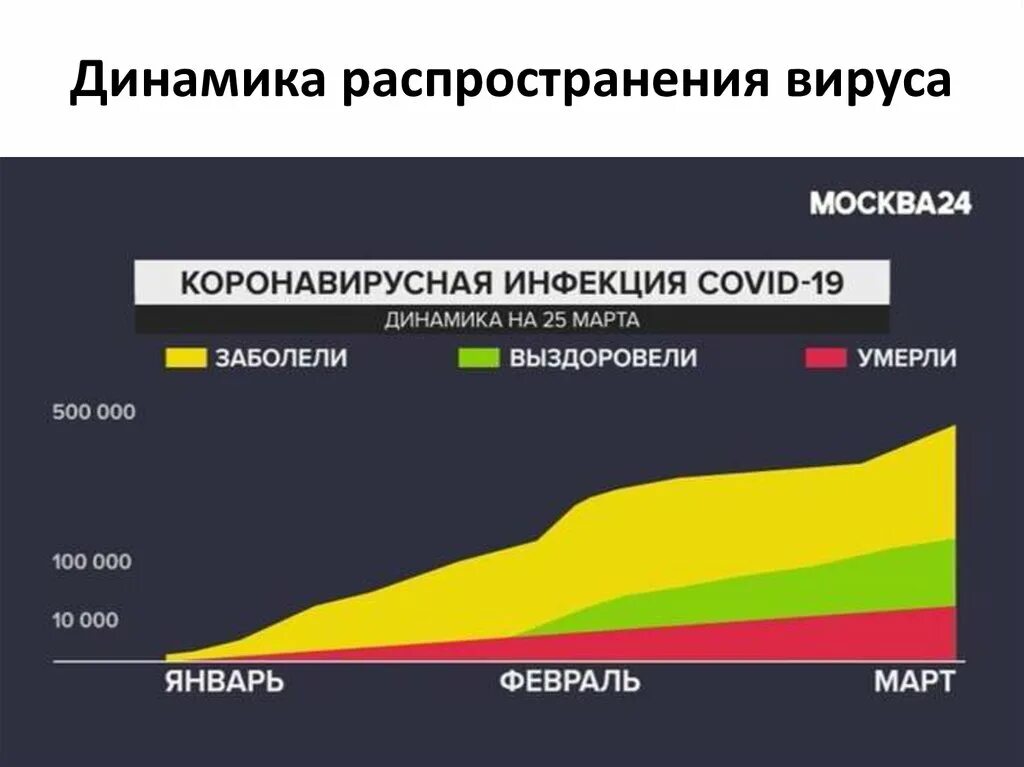 Динамика распространения вируса

МОСКВА24

КОРОНАВИРУСНАЯ ИНФЕКЦИЯ COVID-19

ДИНАМИКА НА 25 МАРТА

ЗАБОЛЕЛИ ВЫЗДОРОВЕЛИ УМЕРЛИ

500 000

100 000

10 000

ЯНВАРЬ ФЕВРАЛЬ МАРТ